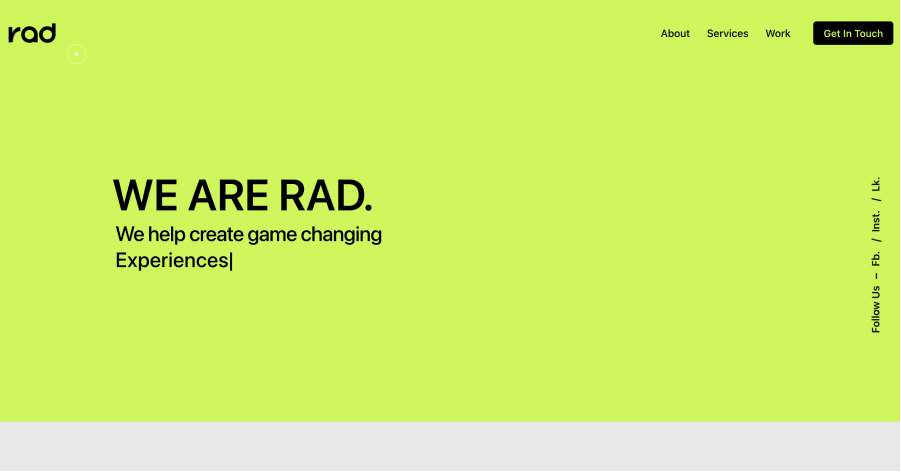 rad

About Services Work Get In Touch

WE ARE RAD.

We help create game changing Experiences|

Follow Us – Fb. / Inst. / Lk.